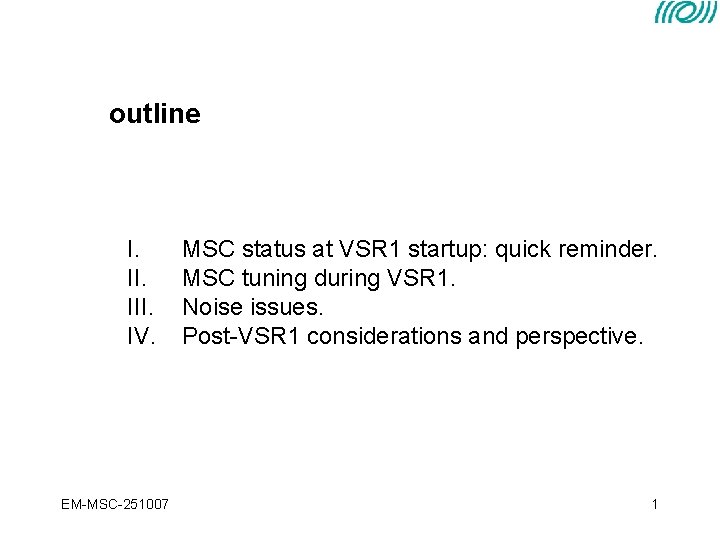 outline

I. MSC status at VSR1 startup: quick reminder.
II. MSC tuning during VSR1.
III. Noise issues.
IV. Post-VSR1 considerations and perspective.

EM-MSC-251007

1